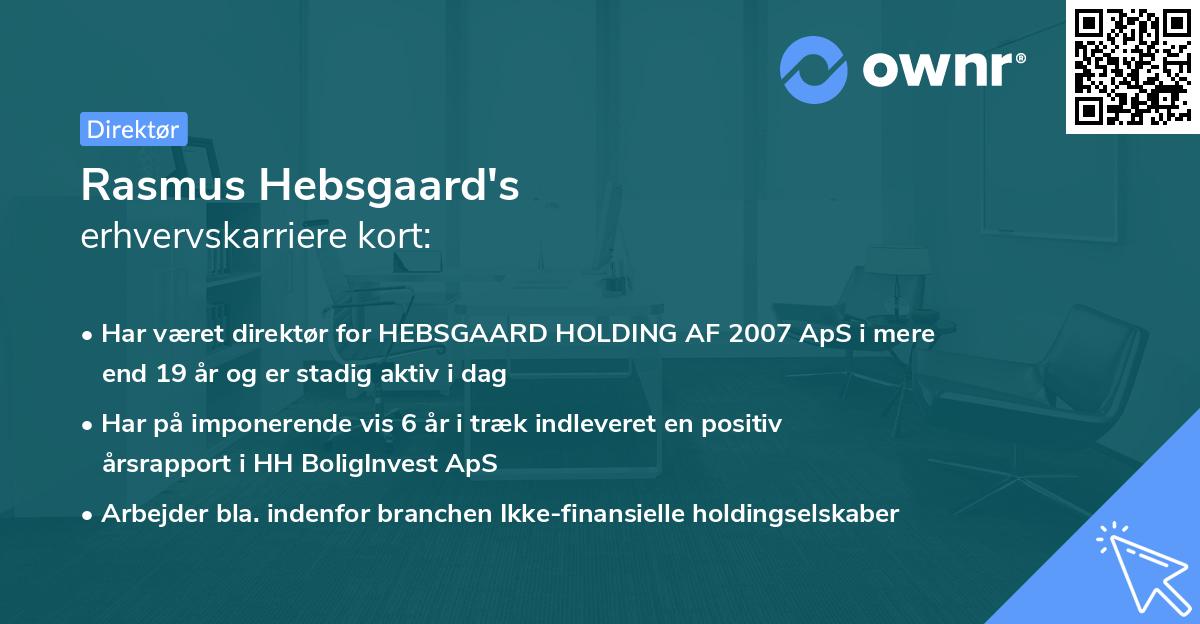 ownr®

Direktør

Rasmus Hebsgaard's
erhvervskarriere kort:

• Har været direktør for HEBSGAARD HOLDING AF 2007 ApS i mere end 19 år og er stadig aktiv i dag

• Har på imponerende vis 6 år i træk indleveret en positiv årsrapport i HH BoligInvest ApS

• Arbejder bla. indenfor branchen Ikke-finansielle holdingselskaber